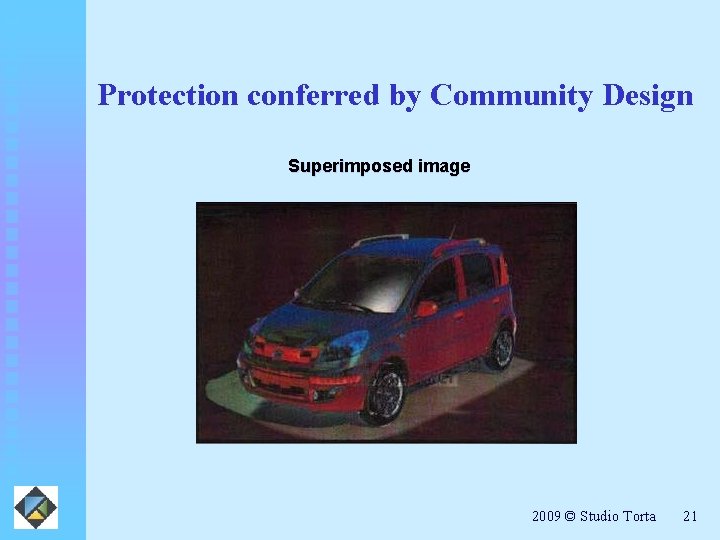 Protection conferred by Community Design

Superimposed image

2009 © Studio Torta 21